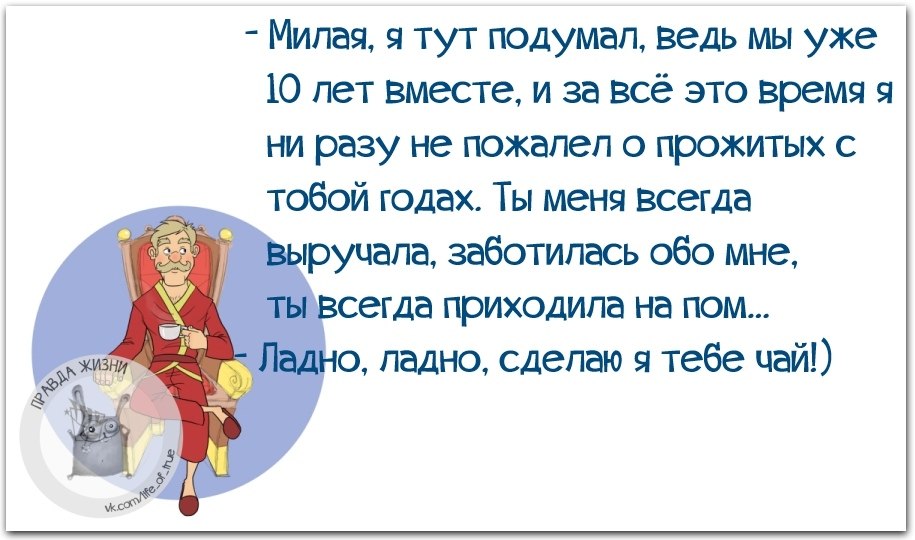 - Милая, я тут подумал, ведь мы уже 10 лет вместе, и за всё это время я ни разу не пожалел о прожитых с тобой годах. Ты меня всегда выручала, заботилась обо мне, ты всегда приходила на пом...

- Ладно, ладно, сделаю я тебе чай!)

ПРАВДА ЖИЗНИ

vk.com/life_of_true